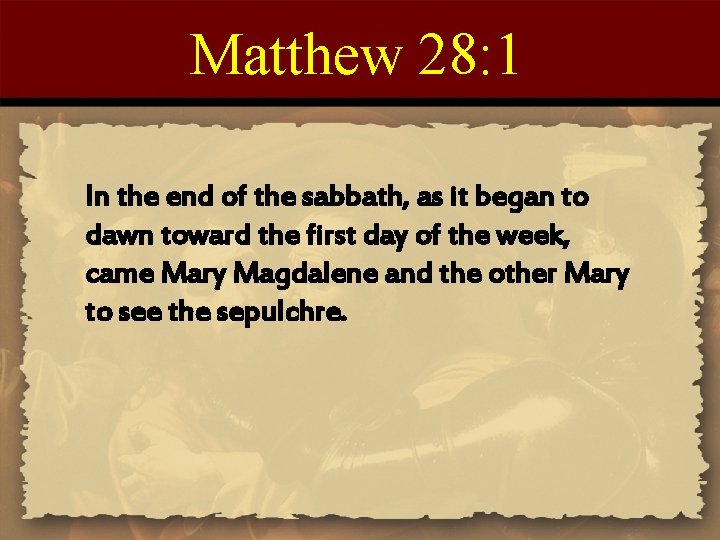 Matthew 28:1

In the end of the sabbath, as it began to dawn toward the first day of the week, came Mary Magdalene and the other Mary to see the sepulchre.